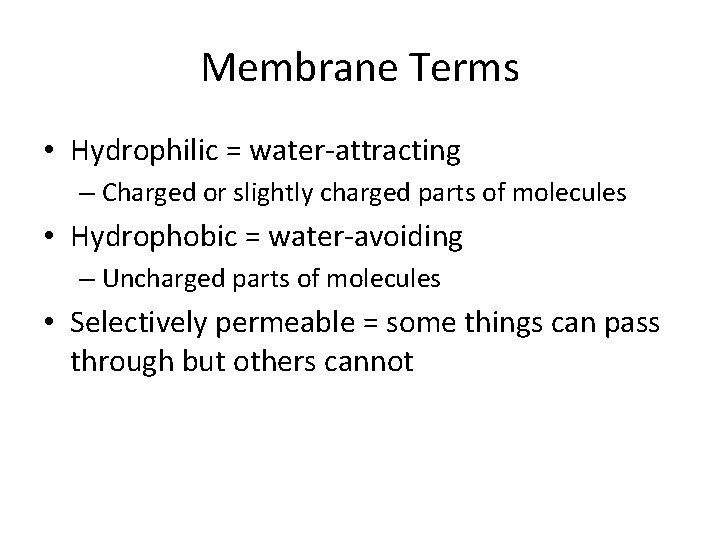 Membrane Terms

• Hydrophilic = water-attracting
– Charged or slightly charged parts of molecules
• Hydrophobic = water-avoiding
– Uncharged parts of molecules
• Selectively permeable = some things can pass through but others cannot